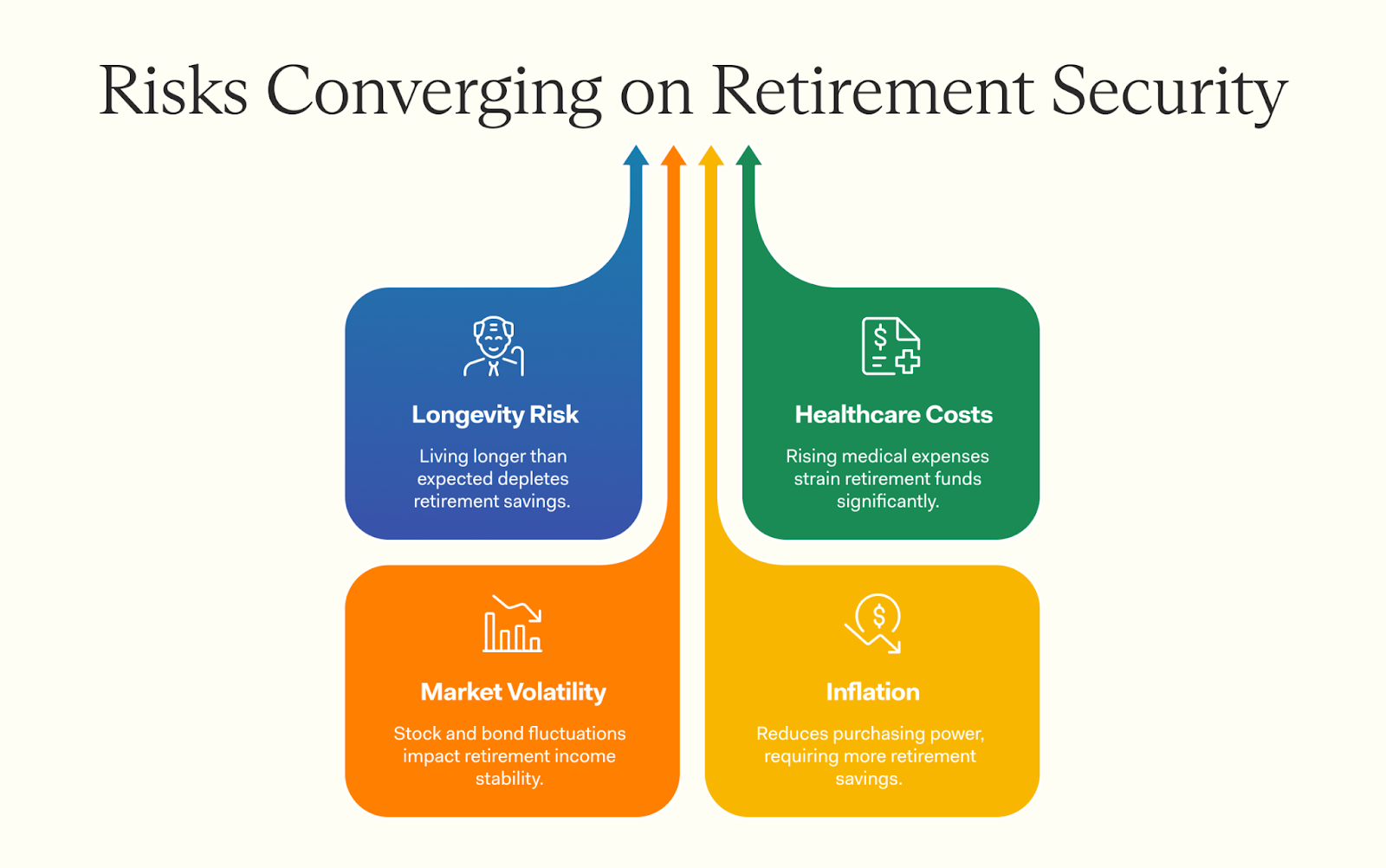 Risks Converging on Retirement Security

Longevity Risk

Living longer than expected depletes retirement savings.

Healthcare Costs

Rising medical expenses strain retirement funds significantly.

Market Volatility

Stock and bond fluctuations impact retirement income stability.

Inflation

Reduces purchasing power, requiring more retirement savings.